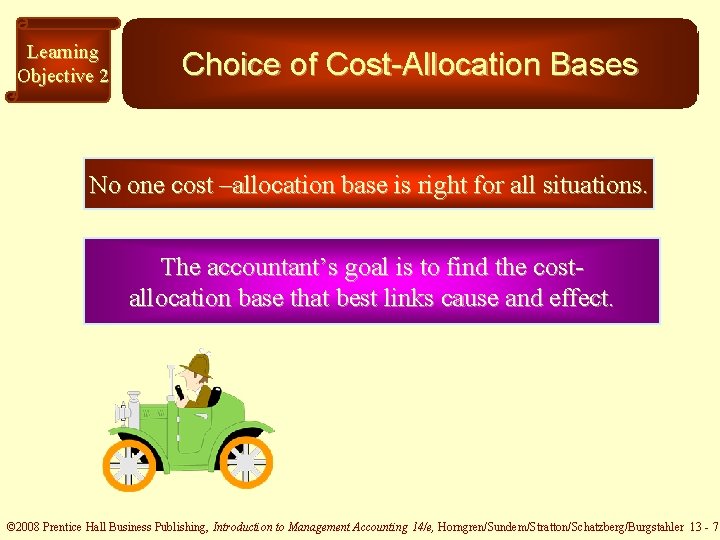 Learning Objective 2

Choice of Cost-Allocation Bases

No one cost –allocation base is right for all situations.

The accountant's goal is to find the cost-allocation base that best links cause and effect.

©2008 Prentice Hall Business Publishing, Introduction to Management Accounting 14/e, Horngren/Sundem/Stratton/Schatzberg/Burgstahler 13 - 7